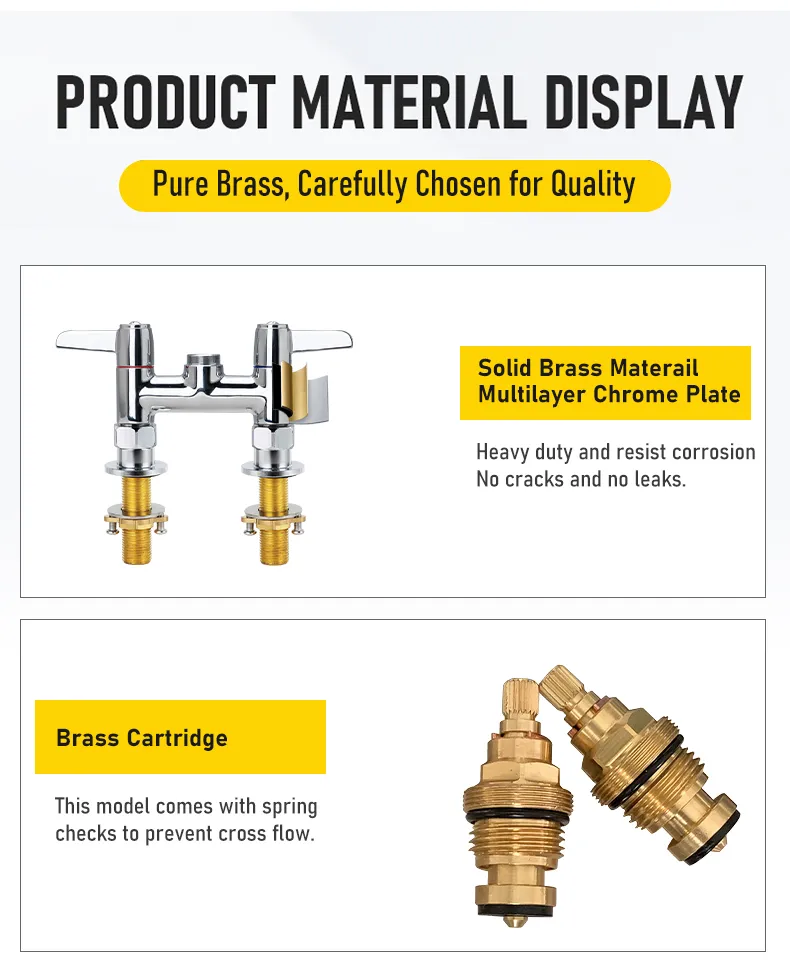 PRODUCT MATERIAL DISPLAY

Pure Brass, Carefully Chosen for Quality

Solid Brass Materail
Multilayer Chrome Plate

Heavy duty and resist corrosion
No cracks and no leaks.

Brass Cartridge

This model comes with spring checks to prevent cross flow.